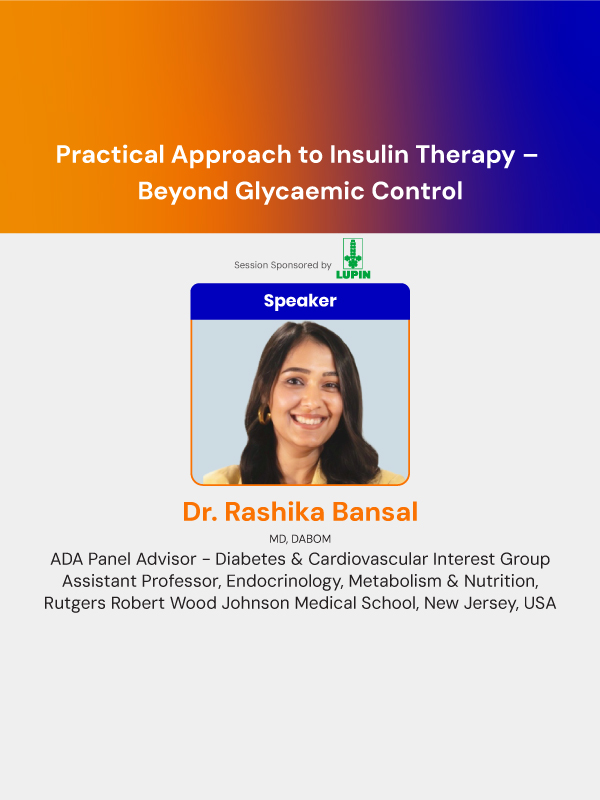 Practical Approach to Insulin Therapy – Beyond Glycaemic Control

Session Sponsored by LUPIN

Speaker

Dr. Rashika Bansal

MD, DABOM

ADA Panel Advisor - Diabetes & Cardiovascular Interest Group
Assistant Professor, Endocrinology, Metabolism & Nutrition,
Rutgers Robert Wood Johnson Medical School, New Jersey, USA